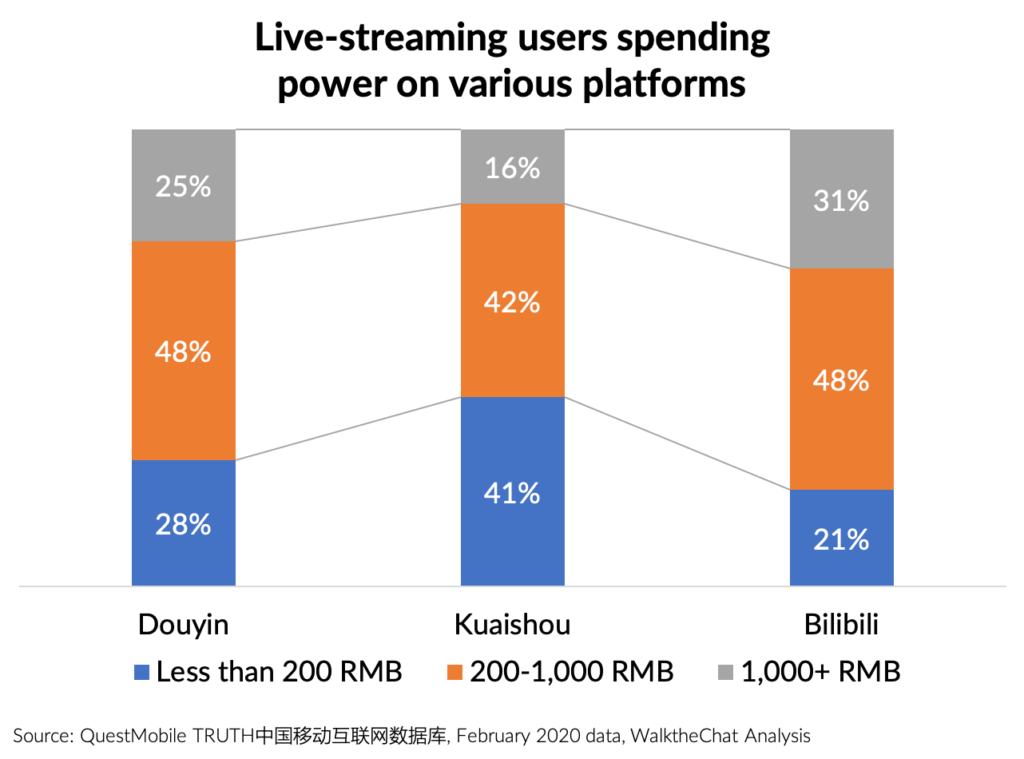 Live-streaming users spending power on various platforms

25%
48%
28%

16%
42%
41%

31%
48%
21%

Douyin
Kuaishou
Bilibili

Less than 200 RMB
200-1,000 RMB
1,000+ RMB

Source: QuestMobile TRUTH中国移动互联网数据库, February 2020 data, WalktheChat Analysis